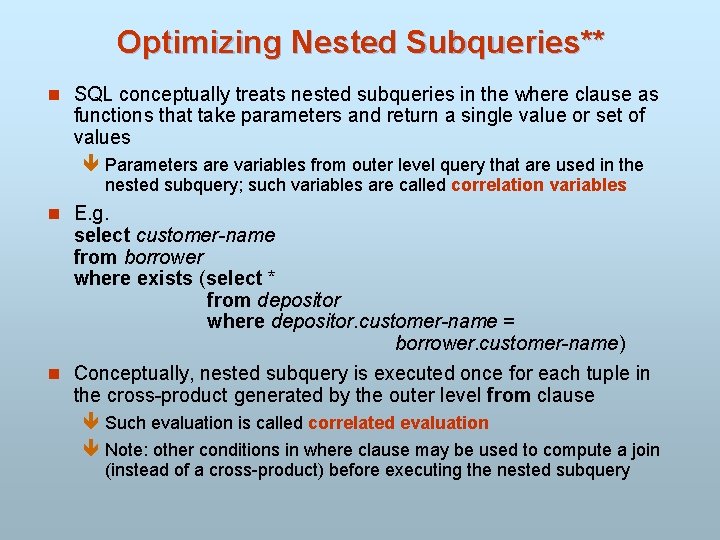 Optimizing Nested Subqueries**

SQL conceptually treats nested subqueries in the where clause as functions that take parameters and return a single value or set of values

Parameters are variables from outer level query that are used in the nested subquery; such variables are called correlation variables

E.g.
select customer-name
from borrower
where exists (select *
from depositor
where depositor.customer-name =
borrower.customer-name)

Conceptually, nested subquery is executed once for each tuple in the cross-product generated by the outer level from clause

Such evaluation is called correlated evaluation

Note: other conditions in where clause may be used to compute a join (instead of a cross-product) before executing the nested subquery